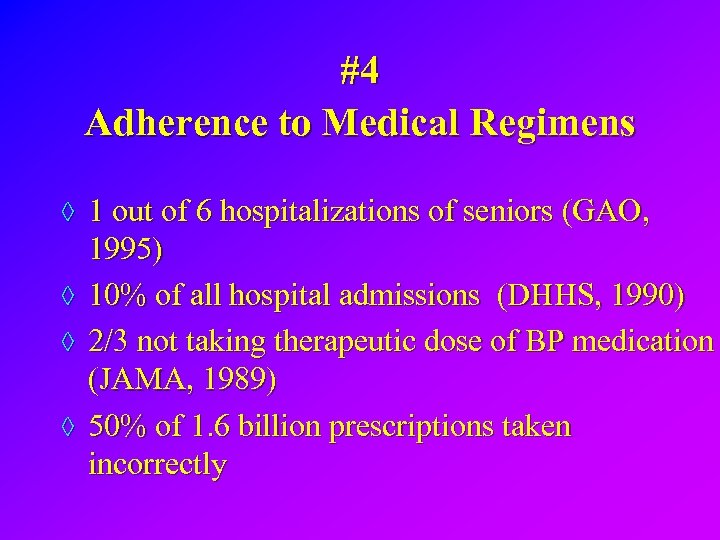 #4
Adherence to Medical Regimens

◊ 1 out of 6 hospitalizations of seniors (GAO, 1995)
◊ 10% of all hospital admissions (DHHS, 1990)
◊ 2/3 not taking therapeutic dose of BP medication (JAMA, 1989)
◊ 50% of 1.6 billion prescriptions taken incorrectly